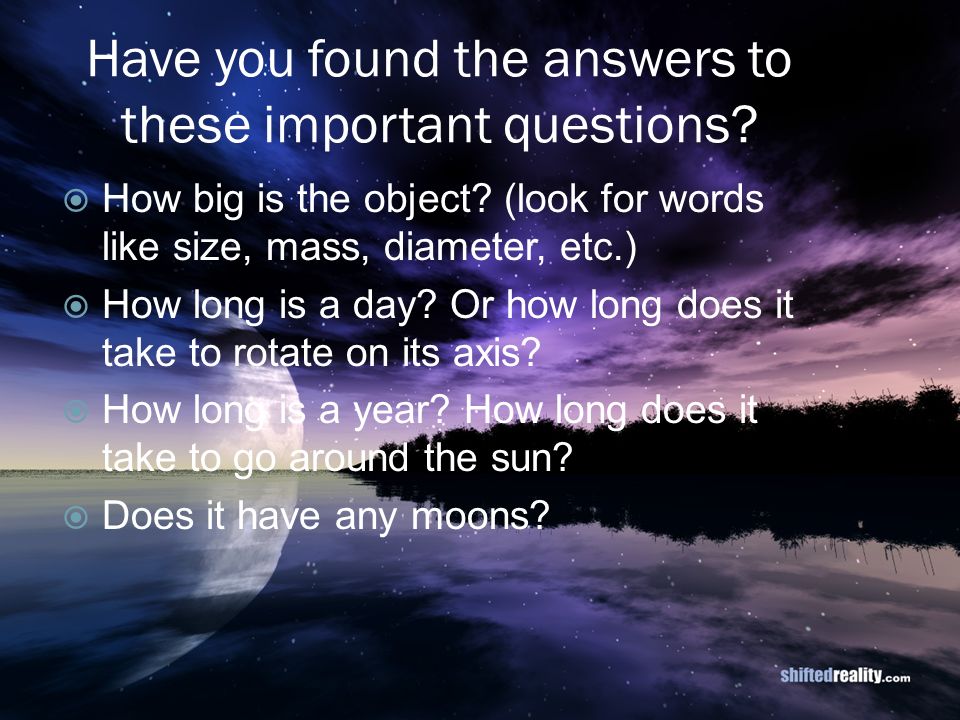 Have you found the answers to these important questions?

How big is the object? (look for words like size, mass, diameter, etc.)

How long is a day? Or how long does it take to rotate on its axis?

How long is a year? How long does it take to go around the sun?

Does it have any moons?

shiftedreality.com